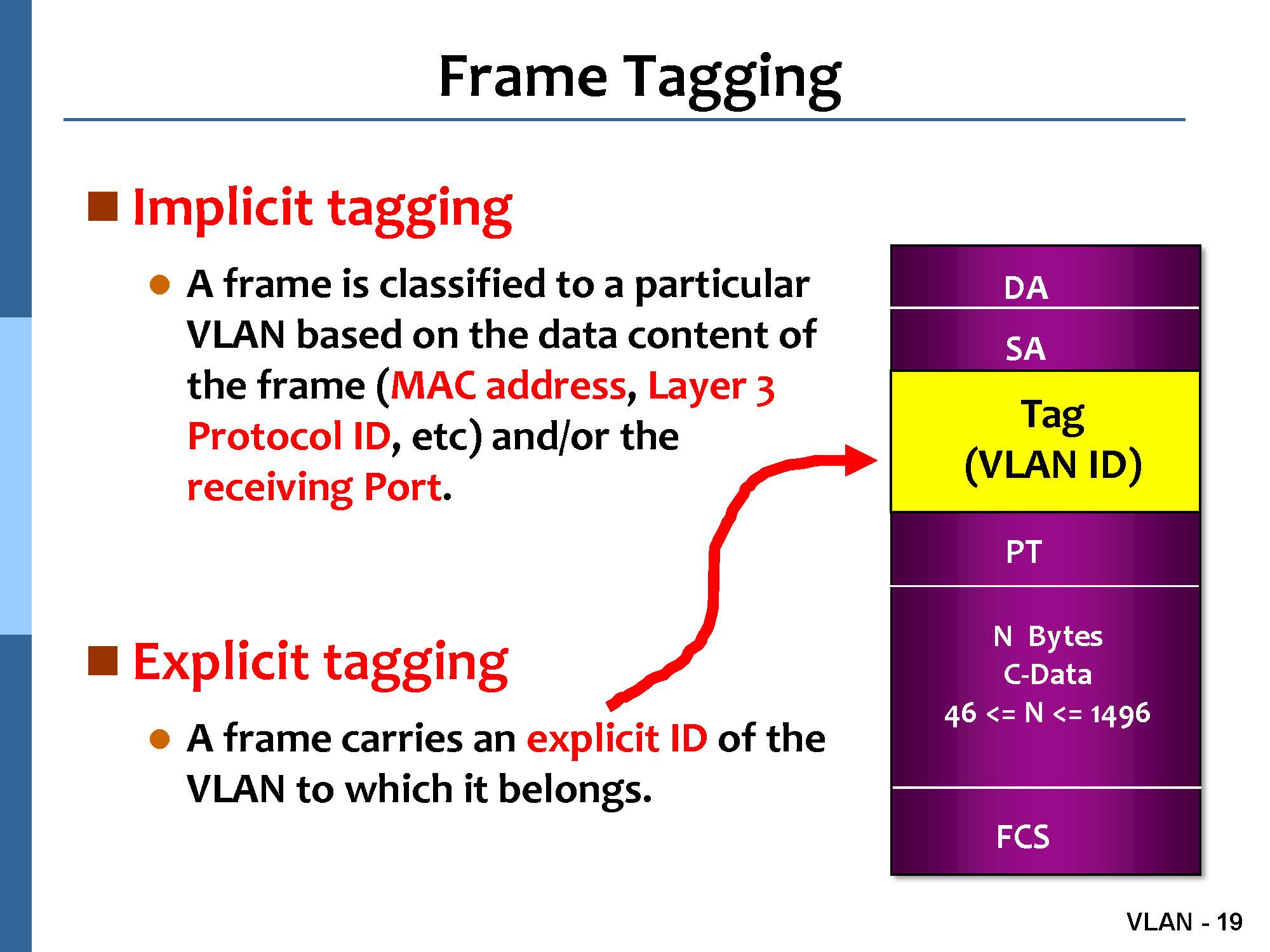 Frame Tagging

Implicit tagging

A frame is classified to a particular VLAN based on the data content of the frame (MAC address, Layer 3 Protocol ID, etc) and/or the receiving Port.

Explicit tagging

A frame carries an explicit ID of the VLAN to which it belongs.

DA
SA
Tag
(VLAN ID)
PT
N Bytes
C-Data
46 <= N <= 1496
FCS

VLAN - 19